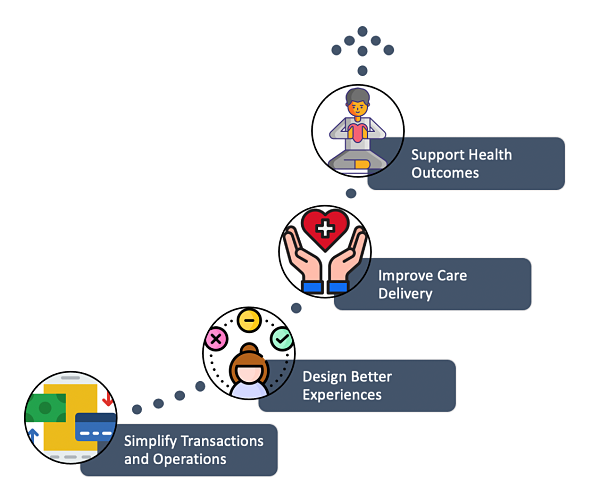 Support Health Outcomes

Improve Care Delivery

Design Better Experiences

Simplify Transactions and Operations